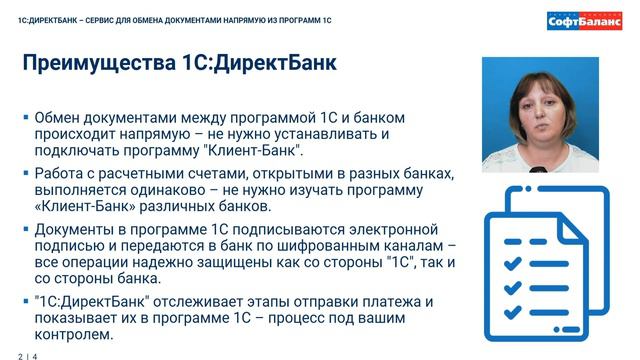 1С:ДИРЕКТБАНК – СЕРВИС ДЛЯ ОБМЕНА ДОКУМЕНТАМИ НАПРЯМУЮ ИЗ ПРОГРАММ 1С

СофтБаланс

Преимущества 1С:ДиректБанк

▪ Обмен документами между программой 1С и банком происходит напрямую – не нужно устанавливать и подключать программу "Клиент-Банк".

▪ Работа с расчетными счетами, открытыми в разных банках, выполняется одинаково – не нужно изучать программу «Клиент-Банк» различных банков.

▪ Документы в программе 1С подписываются электронной подписью и передаются в банк по шифрованным каналам – все операции надежно защищены как со стороны "1С", так и со стороны банка.

▪ "1С:ДиректБанк" отслеживает этапы отправки платежа и показывает их в программе 1С – процесс под вашим контролем.

2 | 4